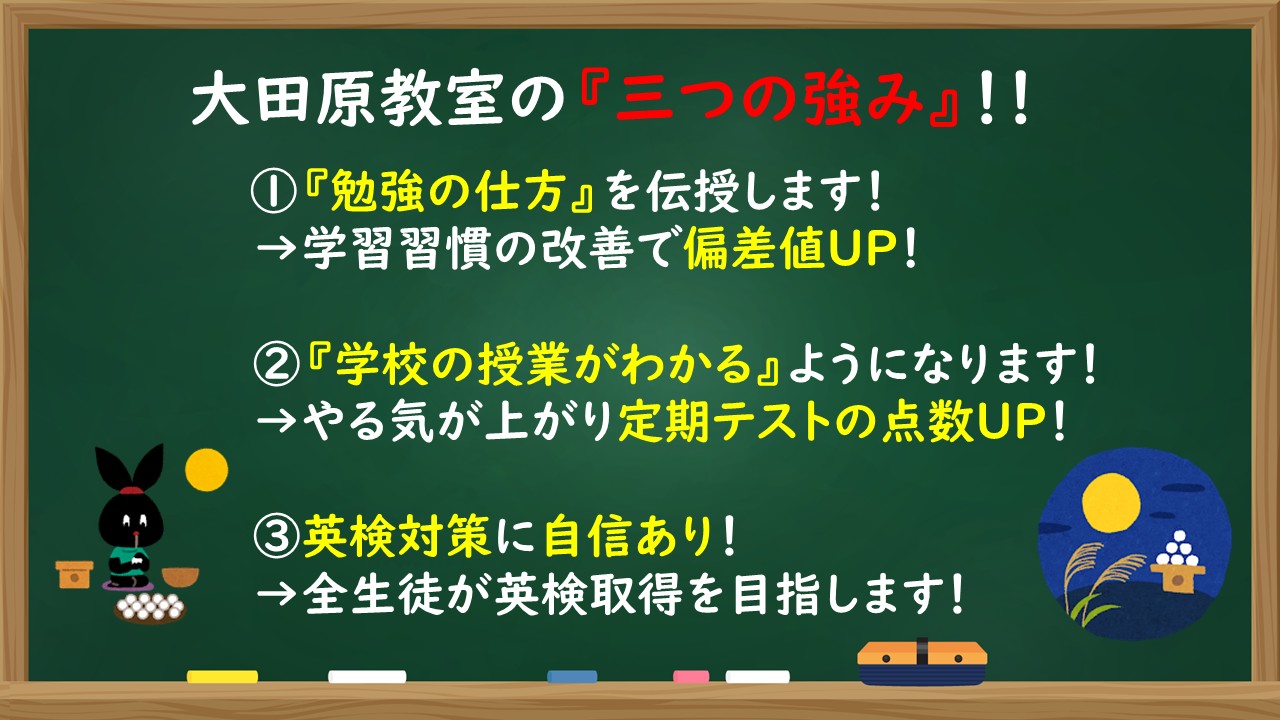 大田原教室の『三つの強み』!!

①『勉強の仕方』を伝授します!
→学習習慣の改善で偏差値UP!

②『学校の授業がわかる』ようになります!
→やる気が上がり定期テストの点数UP!

③英検対策に自信あり!
→全生徒が英検取得を目指します!